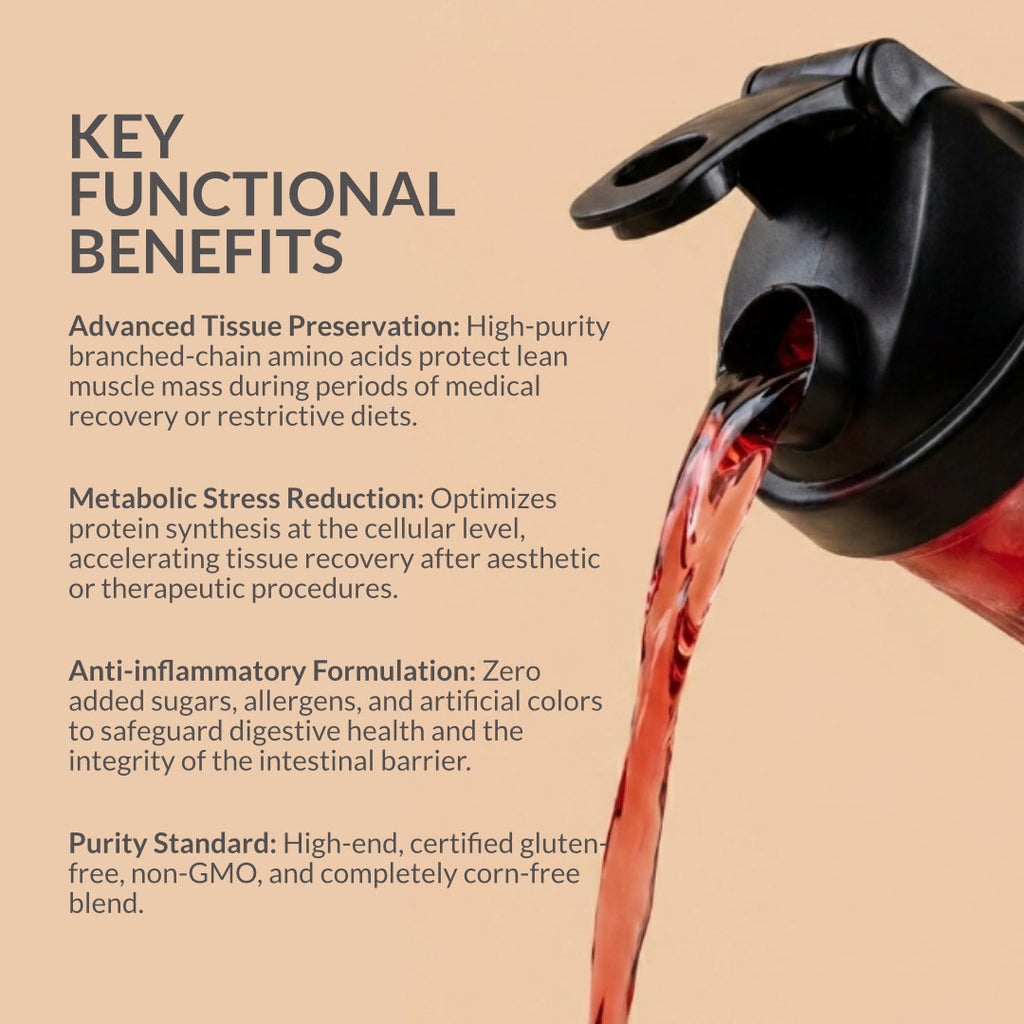 KEY
FUNCTIONAL
BENEFITS

Advanced Tissue Preservation: High-purity branched-chain amino acids protect lean muscle mass during periods of medical recovery or restrictive diets.

Metabolic Stress Reduction: Optimizes protein synthesis at the cellular level, accelerating tissue recovery after aesthetic or therapeutic procedures.

Anti-inflammatory Formulation: Zero added sugars, allergens, and artificial colors to safeguard digestive health and the integrity of the intestinal barrier.

Purity Standard: High-end, certified gluten-free, non-GMO, and completely corn-free blend.